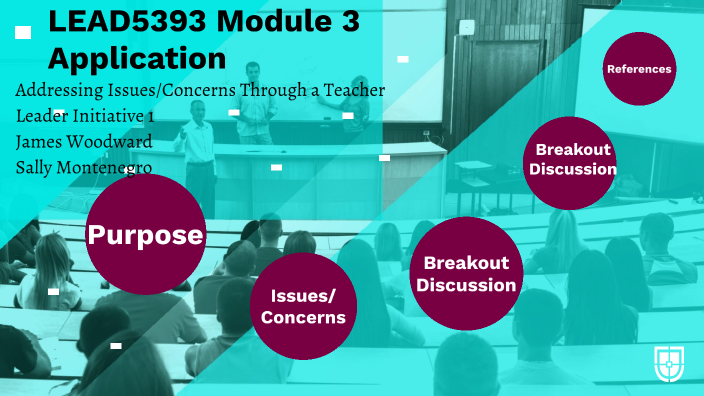 LEAD5393 Module 3 Application

Addressing Issues/Concerns Through a Teacher Leader Initiative 1

James Woodward

Sally Montenegro

Purpose

Issues/ Concerns

Breakout Discussion

Breakout Discussion

References